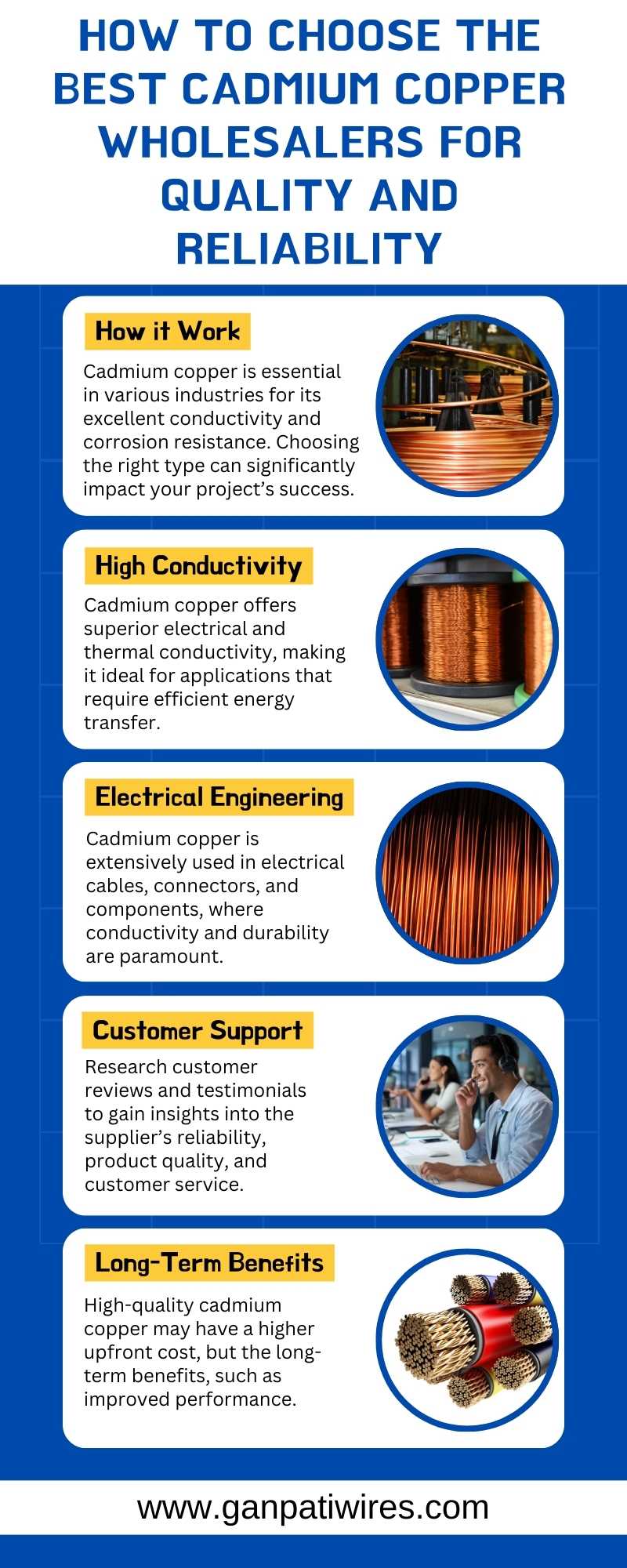 HOW TO CHOOSE THE BEST CADMIUM COPPER WHOLESALERS FOR QUALITY AND RELIABILITY

How it Work

Cadmium copper is essential in various industries for its excellent conductivity and corrosion resistance. Choosing the right type can significantly impact your project's success.

High Conductivity

Cadmium copper offers superior electrical and thermal conductivity, making it ideal for applications that require efficient energy transfer.

Electrical Engineering

Cadmium copper is extensively used in electrical cables, connectors, and components, where conductivity and durability are paramount.

Customer Support

Research customer reviews and testimonials to gain insights into the supplier's reliability, product quality, and customer service.

Long-Term Benefits

High-quality cadmium copper may have a higher upfront cost, but the long-term benefits, such as improved performance.

www.ganpatiwires.com